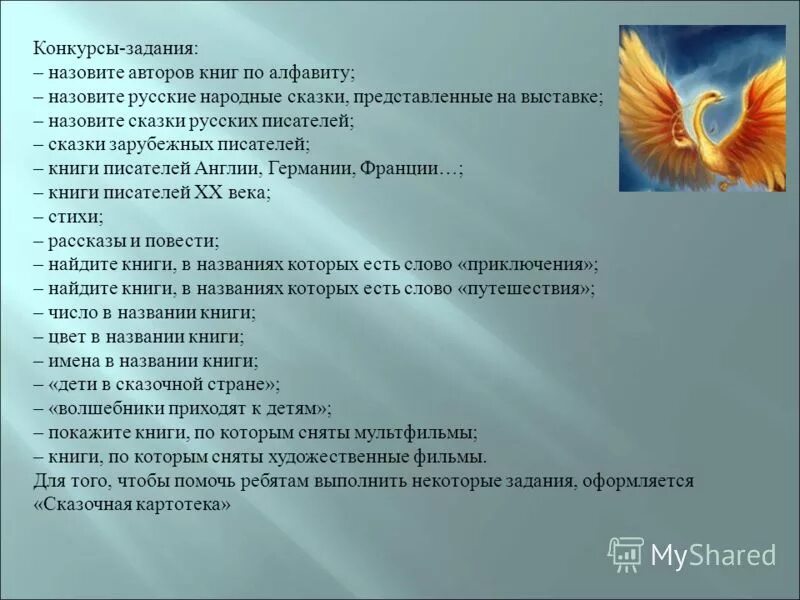 Конкурсы-задания:
– назовите авторов книг по алфавиту;
– назовите русские народные сказки, представленные на выставке;
– назовите сказки русских писателей;
– сказки зарубежных писателей;
– книги писателей Англии, Германии, Франции…;
– книги писателей XX века;
– стихи;
– рассказы и повести;
– найдите книги, в названиях которых есть слово «приключения»;
– найдите книги, в названиях которых есть слово «путешествия»;
– число в названии книги;
– цвет в названии книги;
– имена в названии книги;
– «дети в сказочной стране»;
– «волшебники приходят к детям»;
– покажите книги, по которым сняты мультфильмы;
– книги, по которым сняты художественные фильмы.
Для того, чтобы помочь ребятам выполнить некоторые задания, оформляется «Сказочная картотека»

MyShared